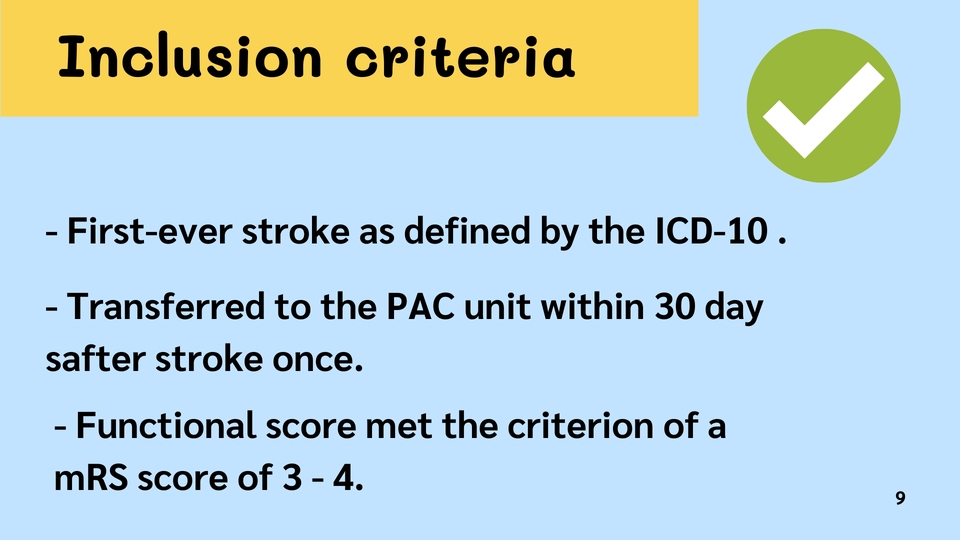 Inclusion criteria

- First-ever stroke as defined by the ICD-10 .

- Transferred to the PAC unit within 30 day safter stroke once.

- Functional score met the criterion of a mRS score of 3 - 4.

9